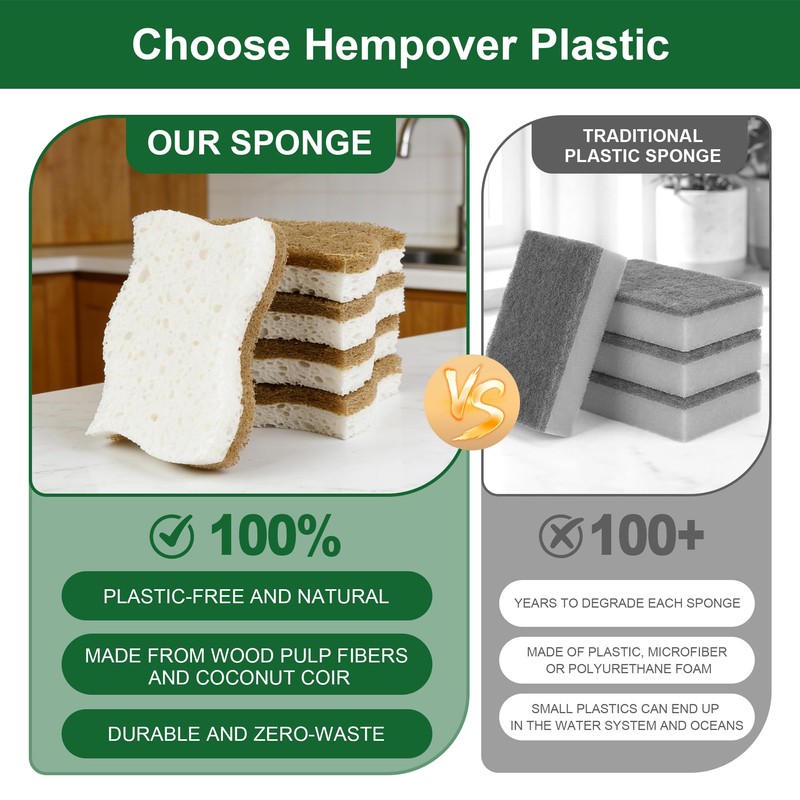 Choose Hempover Plastic

OUR SPONGE

100%

PLASTIC-FREE AND NATURAL

MADE FROM WOOD PULP FIBERS AND COCONUT COIR

DURABLE AND ZERO-WASTE

VS

TRADITIONAL PLASTIC SPONGE

100+

YEARS TO DEGRADE EACH SPONGE

MADE OF PLASTIC, MICROFIBER OR POLYURETHANE FOAM

SMALL PLASTICS CAN END UP IN THE WATER SYSTEM AND OCEANS